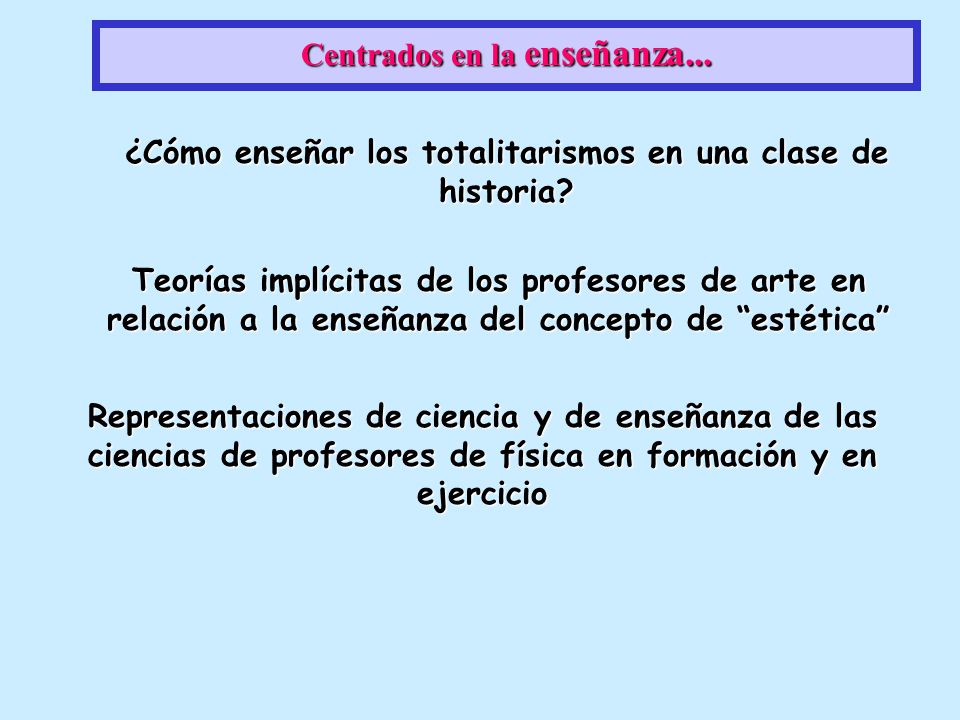 Centrados en la enseñanza...

¿Cómo enseñar los totalitarismos en una clase de historia?

Teorías implícitas de los profesores de arte en relación a la enseñanza del concepto de “estética”

Representaciones de ciencia y de enseñanza de las ciencias de profesores de física en formación y en ejercicio